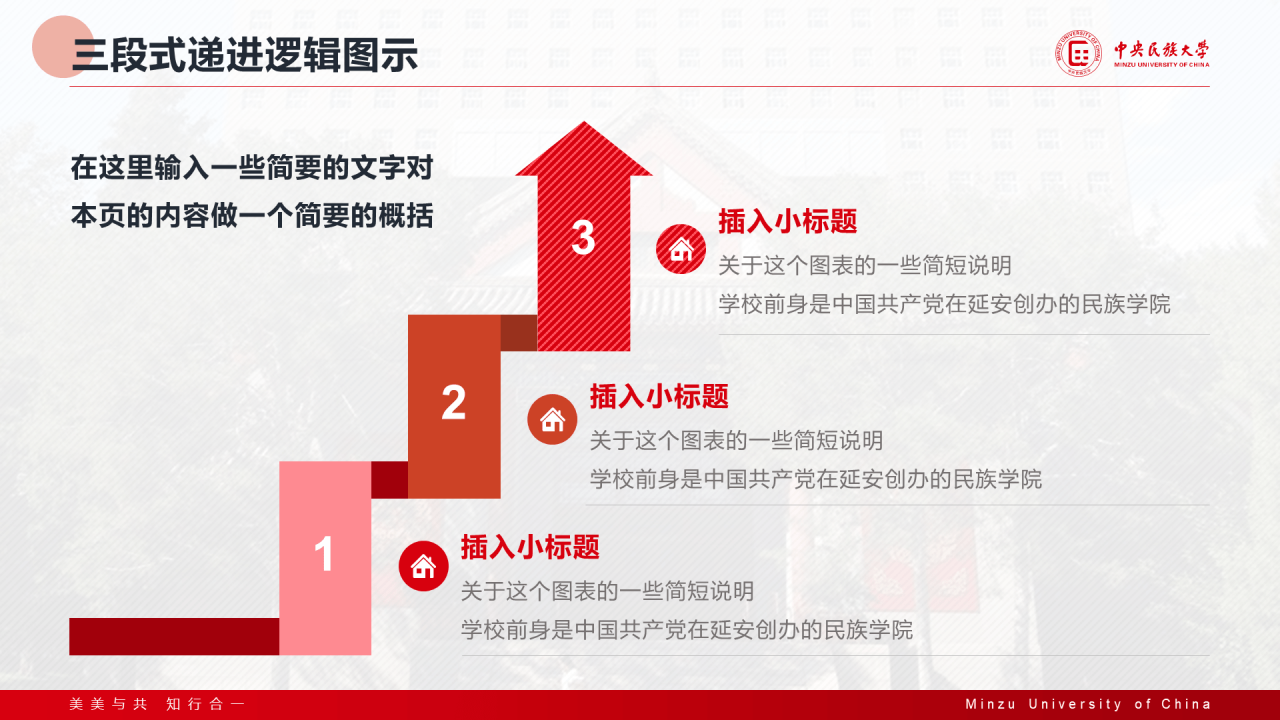 三段式递进逻辑图示

中央民族大学
MINZU UNIVERSITY OF CHINA

在这里输入一些简要的文字对本页的内容做一个简要的概括

3
插入小标题
关于这个图表的一些简短说明
学校前身是中国共产党在延安创办的民族学院

2
插入小标题
关于这个图表的一些简短说明
学校前身是中国共产党在延安创办的民族学院

1
插入小标题
关于这个图表的一些简短说明
学校前身是中国共产党在延安创办的民族学院

美美与共 知行合一
Minzu University of China